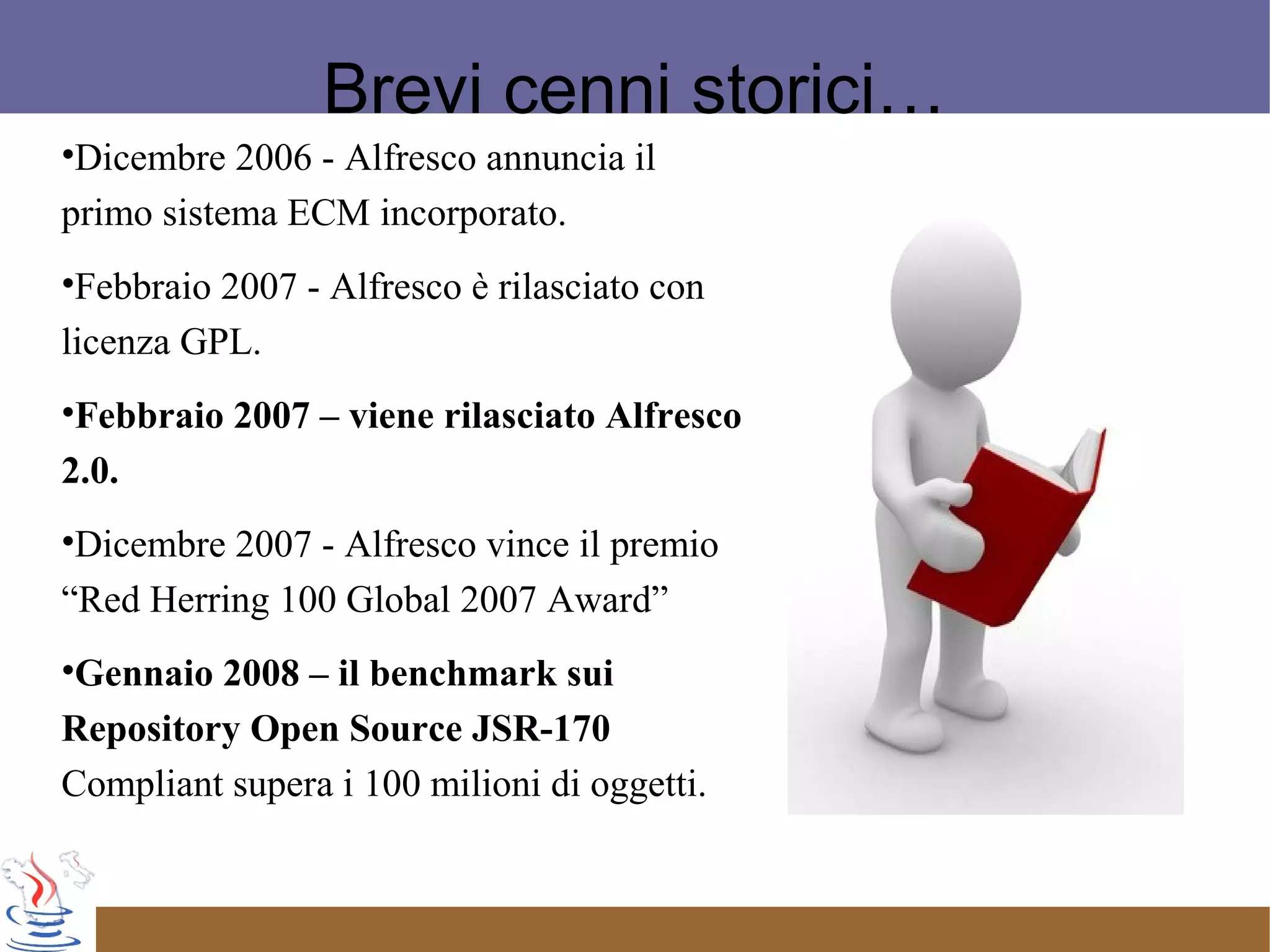 Brevi cenni storici…

•Dicembre 2006 - Alfresco annuncia il primo sistema ECM incorporato.

•Febbraio 2007 - Alfresco è rilasciato con licenza GPL.

•Febbraio 2007 – viene rilasciato Alfresco 2.0.

•Dicembre 2007 - Alfresco vince il premio “Red Herring 100 Global 2007 Award”

•Gennaio 2008 – il benchmark sui Repository Open Source JSR-170 Compliant supera i 100 milioni di oggetti.